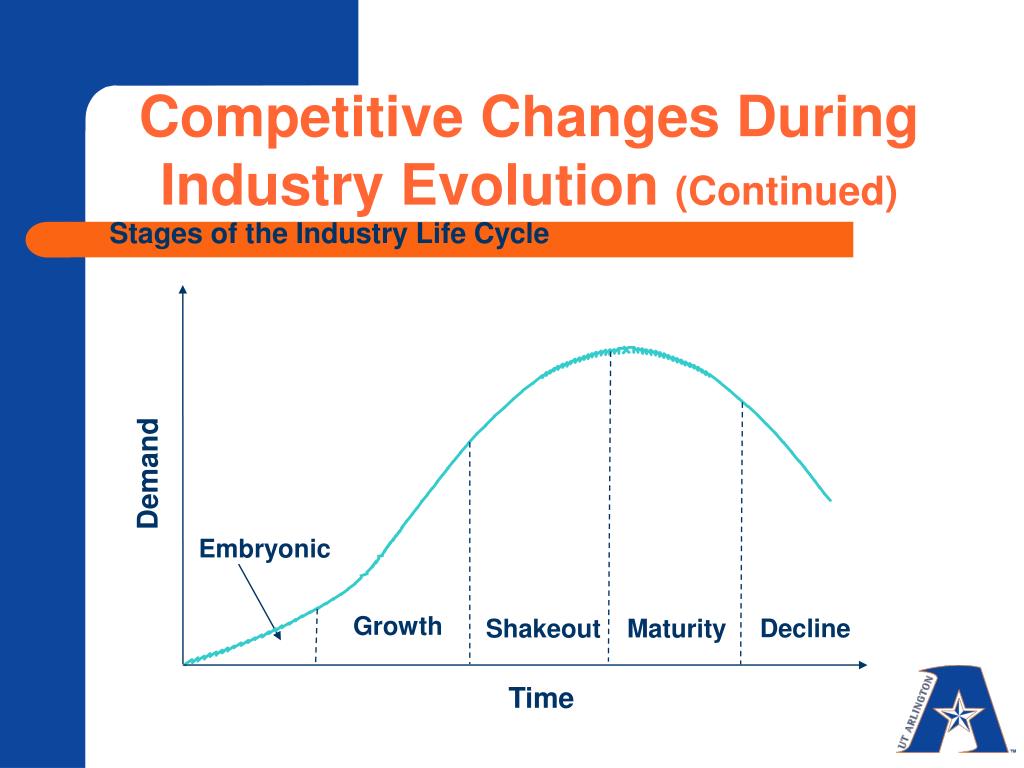 Competitive Changes During Industry Evolution (Continued)

Stages of the Industry Life Cycle

Demand

Embryonic

Growth

Shakeout

Maturity

Decline

Time

UT ARLINGTON